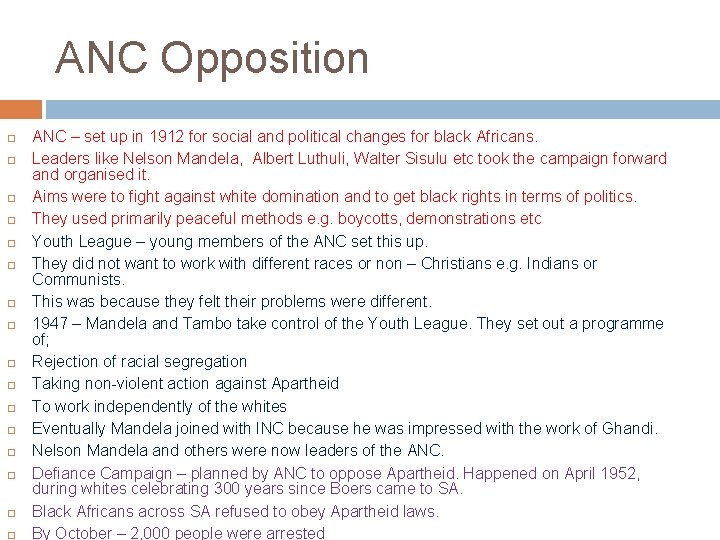 ANC Opposition

ANC – set up in 1912 for social and political changes for black Africans.

Leaders like Nelson Mandela, Albert Luthuli, Walter Sisulu etc took the campaign forward and organised it.

Aims were to fight against white domination and to get black rights in terms of politics.

They used primarily peaceful methods e.g. boycotts, demonstrations etc

Youth League – young members of the ANC set this up.

They did not want to work with different races or non – Christians e.g. Indians or Communists.

This was because they felt their problems were different.

1947 – Mandela and Tambo take control of the Youth League. They set out a programme of;

Rejection of racial segregation

Taking non-violent action against Apartheid

To work independently of the whites

Eventually Mandela joined with INC because he was impressed with the work of Ghandi.

Nelson Mandela and others were now leaders of the ANC.

Defiance Campaign – planned by ANC to oppose Apartheid. Happened on April 1952, during whites celebrating 300 years since Boers came to SA.

Black Africans across SA refused to obey Apartheid laws.

By October – 2,000 people were arrested